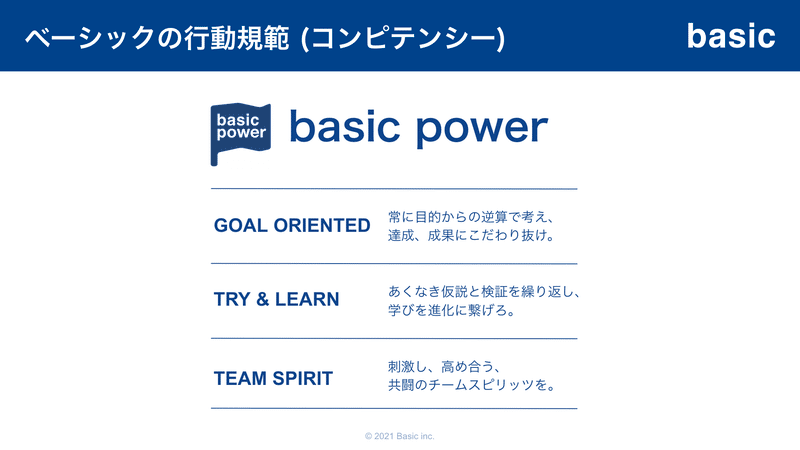 ベーシックの行動規範 (コンピテンシー)

basic

basic power

basic power

GOAL ORIENTED

常に目的からの逆算で考え、達成、成果にこだわり抜け。

TRY & LEARN

あくなき仮説と検証を繰り返し、学びを進化に繋げろ。

TEAM SPIRIT

刺激し、高め合う、共闘のチームスピリッツを。

© 2021 Basic inc.